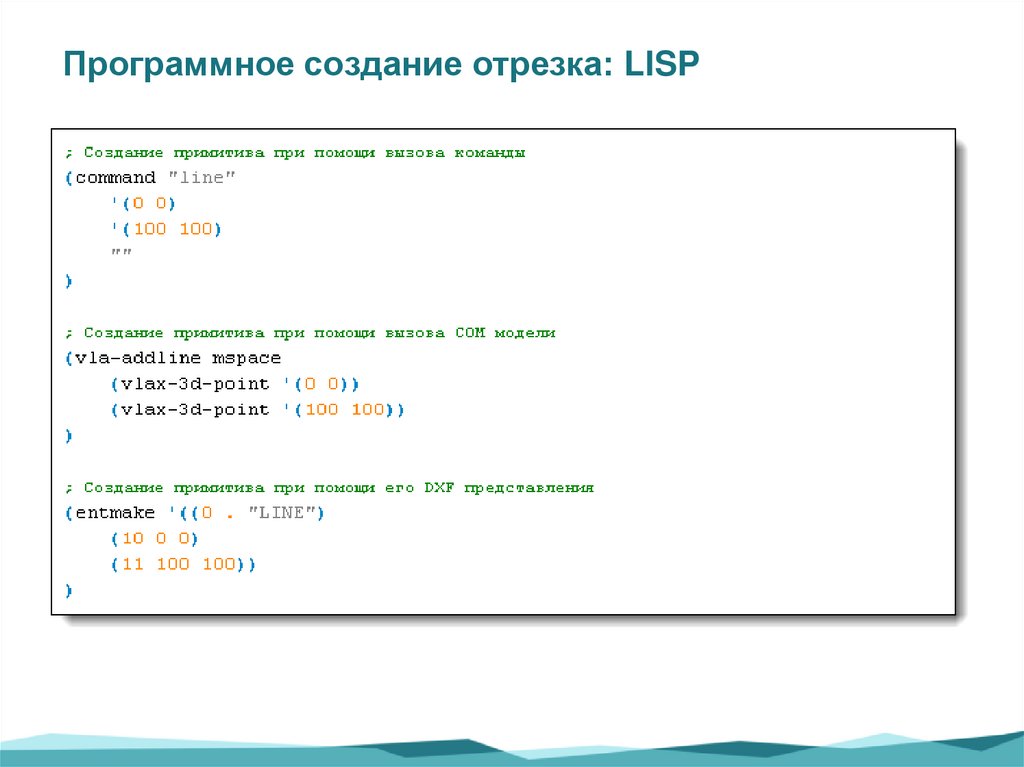 Программное создание отрезка: LISP

; Создание примитива при помощи вызова команды
(command "line"
'(0 0)
'(100 100)
""
)

; Создание примитива при помощи вызова COM модели
(vla-addline mspace
(vlax-3d-point '(0 0))
(vlax-3d-point '(100 100))
)

; Создание примитива при помощи его DXF представления
(entmake '((0 . "LINE")
(10 0 0)
(11 100 100))
)